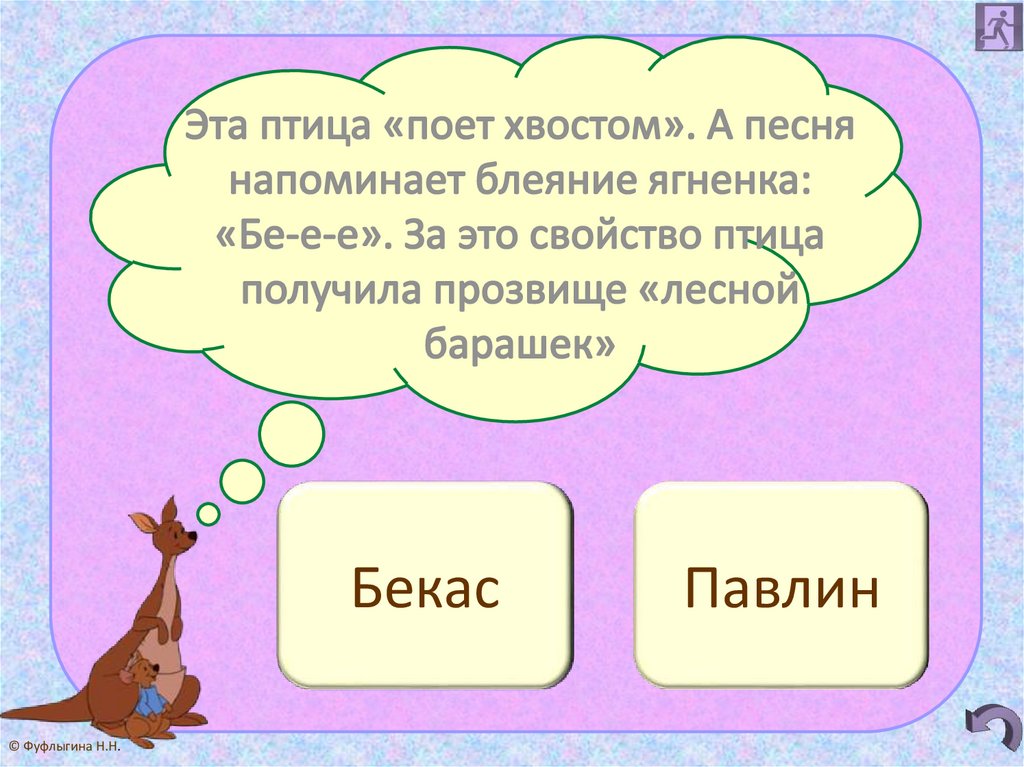 Эта птица «поет хвостом». А песня напоминает блеяние ягненка: «Бе-е-е». За это свойство птица получила прозвище «лесной барашек»

Бекас

Павлин

© Фуфлыгина Н.Н.